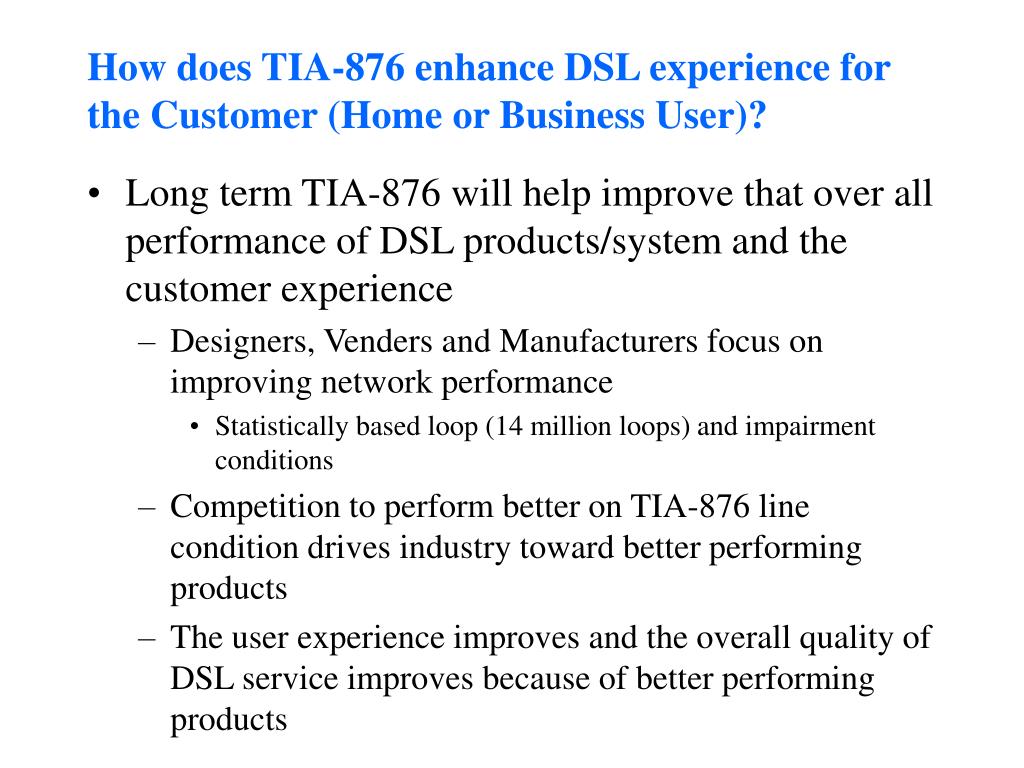 How does TIA-876 enhance DSL experience for the Customer (Home or Business User)?

• Long term TIA-876 will help improve that over all performance of DSL products/system and the customer experience
  – Designers, Venders and Manufacturers focus on improving network performance
    • Statistically based loop (14 million loops) and impairment conditions
  – Competition to perform better on TIA-876 line condition drives industry toward better performing products
  – The user experience improves and the overall quality of DSL service improves because of better performing products